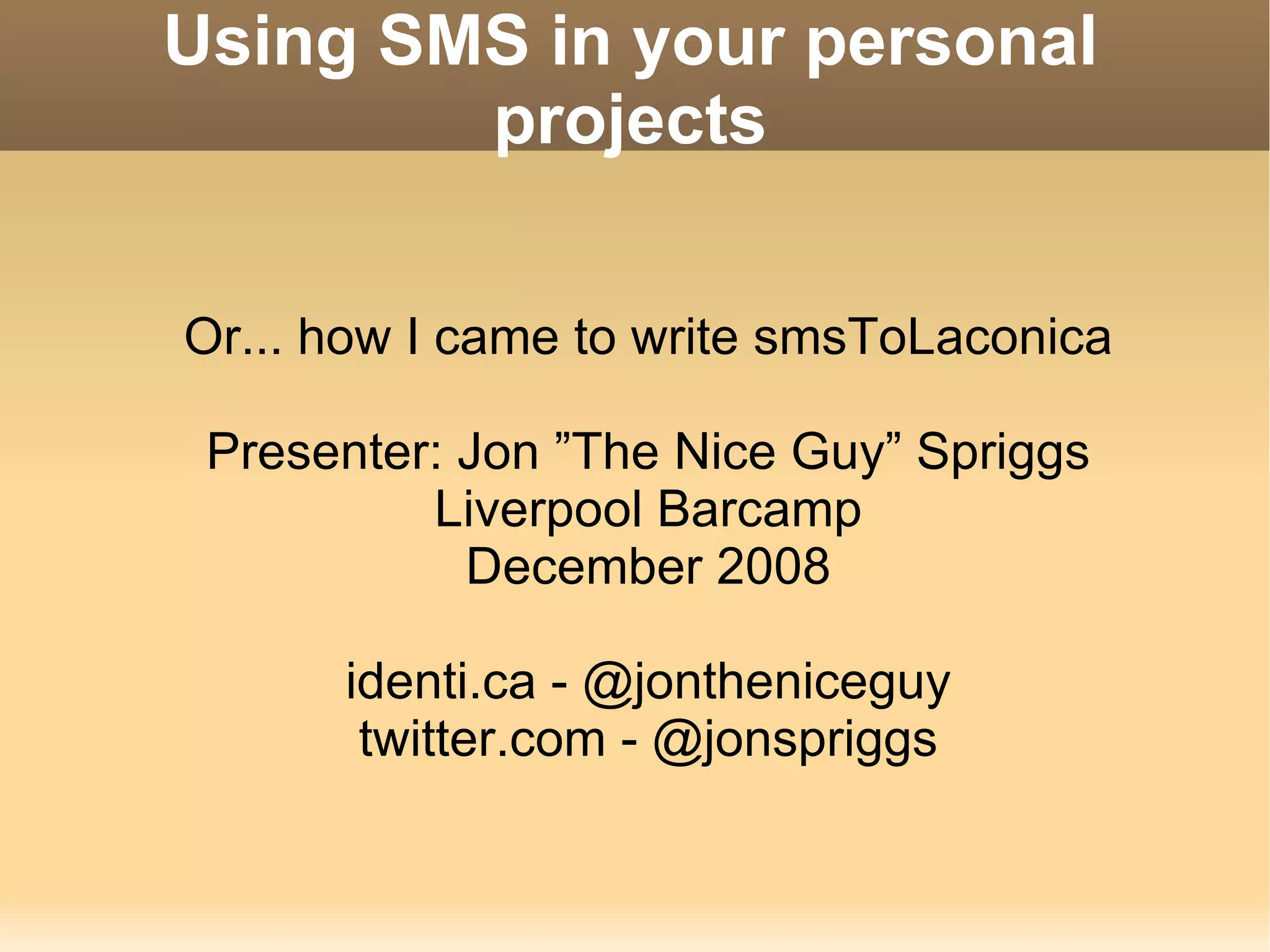 Using SMS in your personal projects

Or... how I came to write smsToLaconica

Presenter: Jon ”The Nice Guy” Spriggs
Liverpool Barcamp
December 2008

identi.ca - @jontheniceguy
twitter.com - @jonspriggs